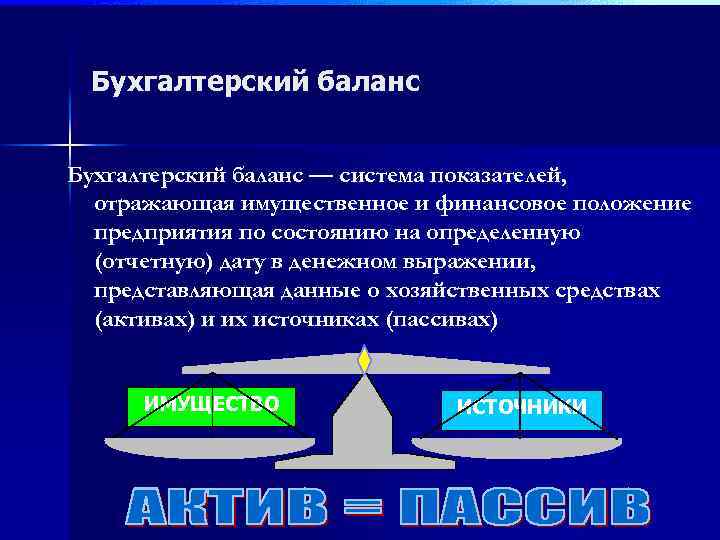 Бухгалтерский баланс

Бухгалтерский баланс — система показателей, отражающая имущественное и финансовое положение предприятия по состоянию на определенную (отчетную) дату в денежном выражении, представляющая данные о хозяйственных средствах (активах) и их источниках (пассивах)

ИМУЩЕСТВО

ИСТОЧНИКИ

АКТИВ = ПАССИВ